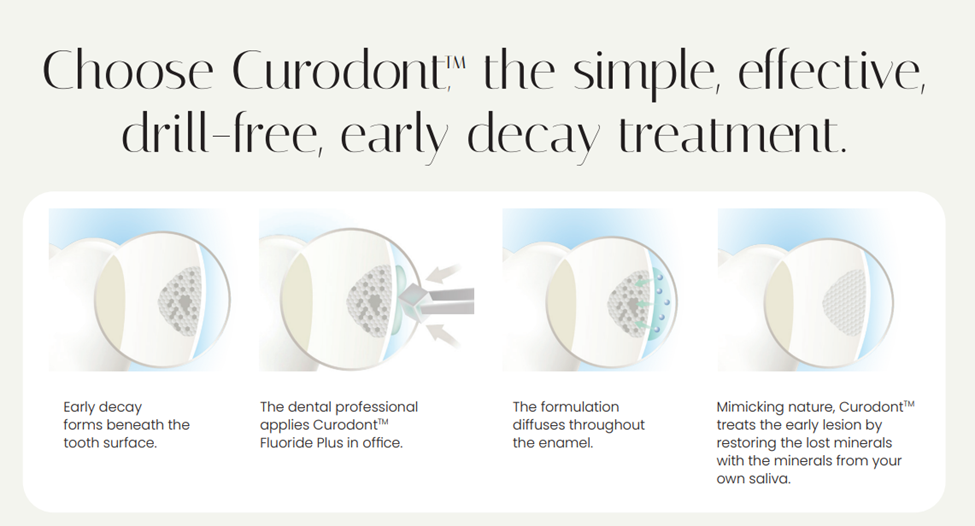 Choose Curodont™, the simple, effective, drill-free, early decay treatment.

Early decay forms beneath the tooth surface.

The dental professional applies Curodont™ Fluoride Plus in office.

The formulation diffuses throughout the enamel.

Mimicking nature, Curodont™ treats the early lesion by restoring the lost minerals with the minerals from your own saliva.